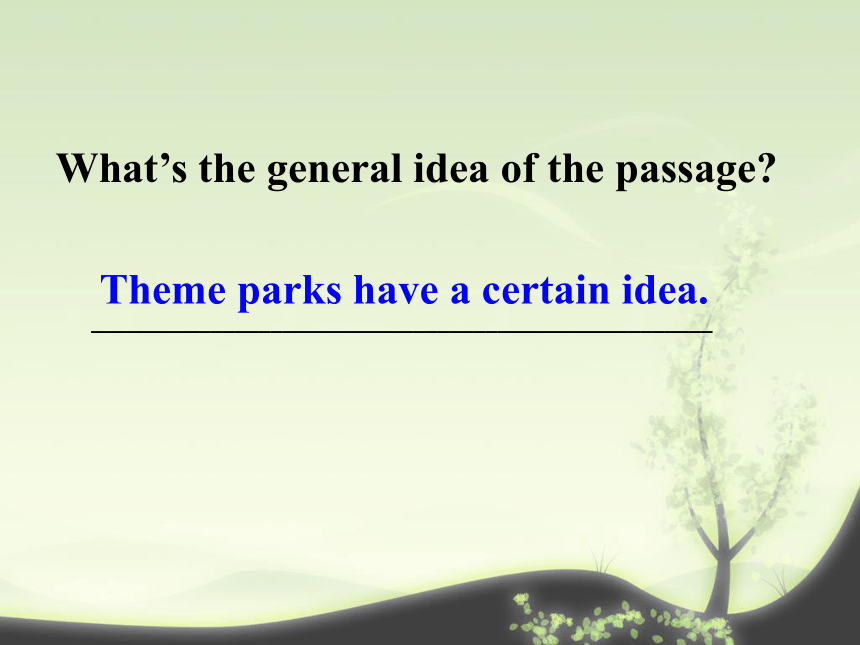 What’s the general idea of the passage?

Theme parks have a certain idea.